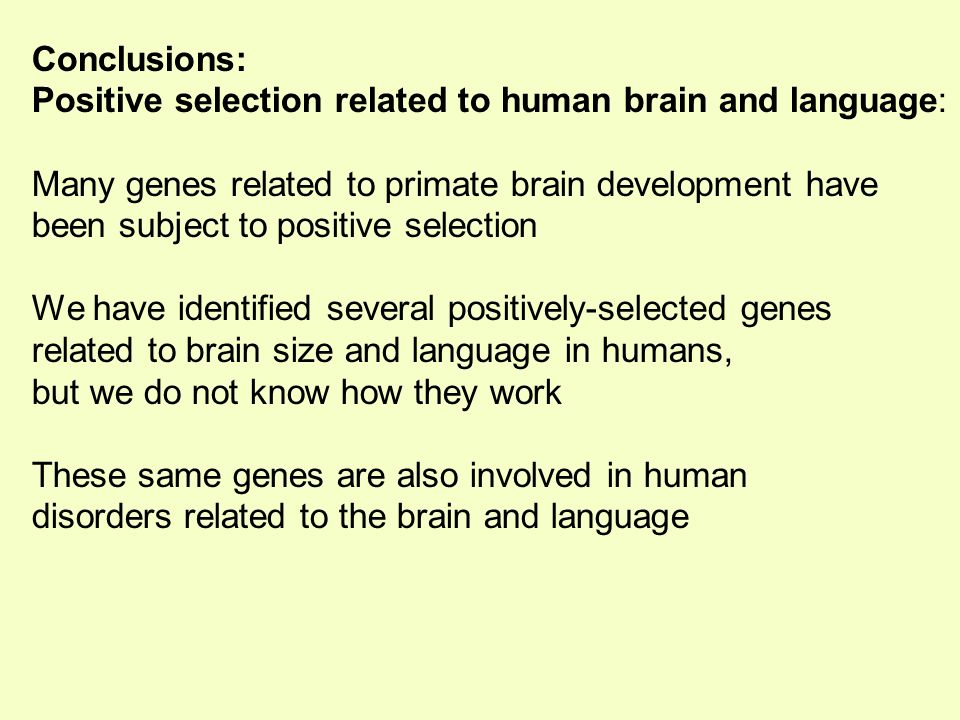 Conclusions:
Positive selection related to human brain and language:

Many genes related to primate brain development have been subject to positive selection

We have identified several positively-selected genes related to brain size and language in humans, but we do not know how they work

These same genes are also involved in human disorders related to the brain and language